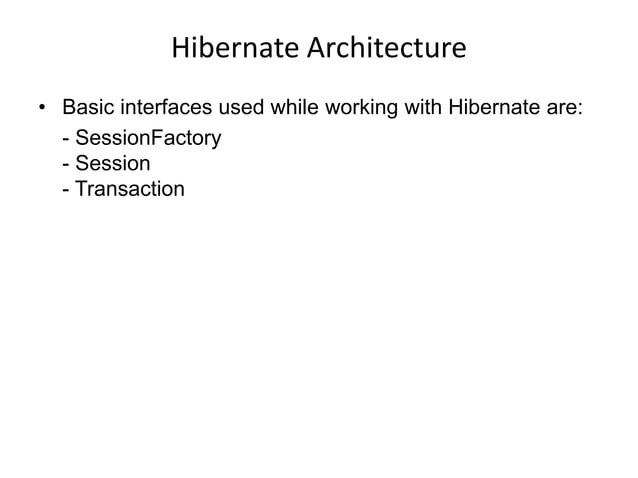 Hibernate Architecture

• Basic interfaces used while working with Hibernate are:
- SessionFactory
- Session
- Transaction